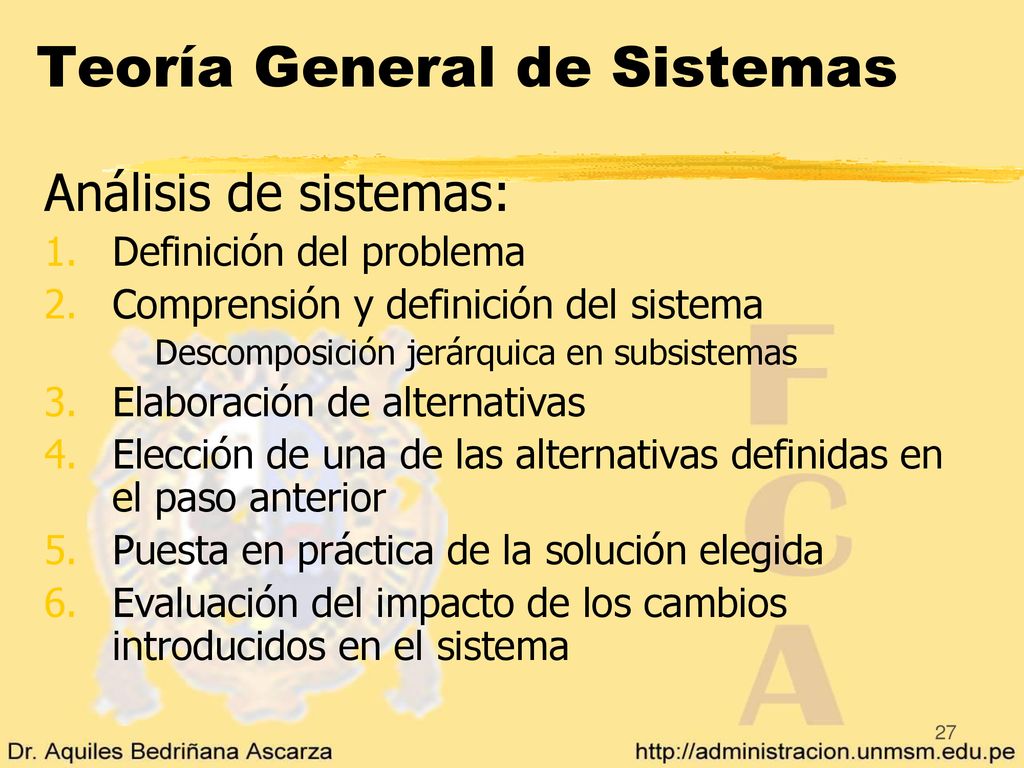 Teoría General de Sistemas

Análisis de sistemas:

1. Definición del problema
2. Comprensión y definición del sistema
Descomposición jerárquica en subsistemas
3. Elaboración de alternativas
4. Elección de una de las alternativas definidas en el paso anterior
5. Puesta en práctica de la solución elegida
6. Evaluación del impacto de los cambios introducidos en el sistema

F
C
A

27

Dr. Aquiles Bedriñana Ascarza

http://administracion.unmsm.edu.pe